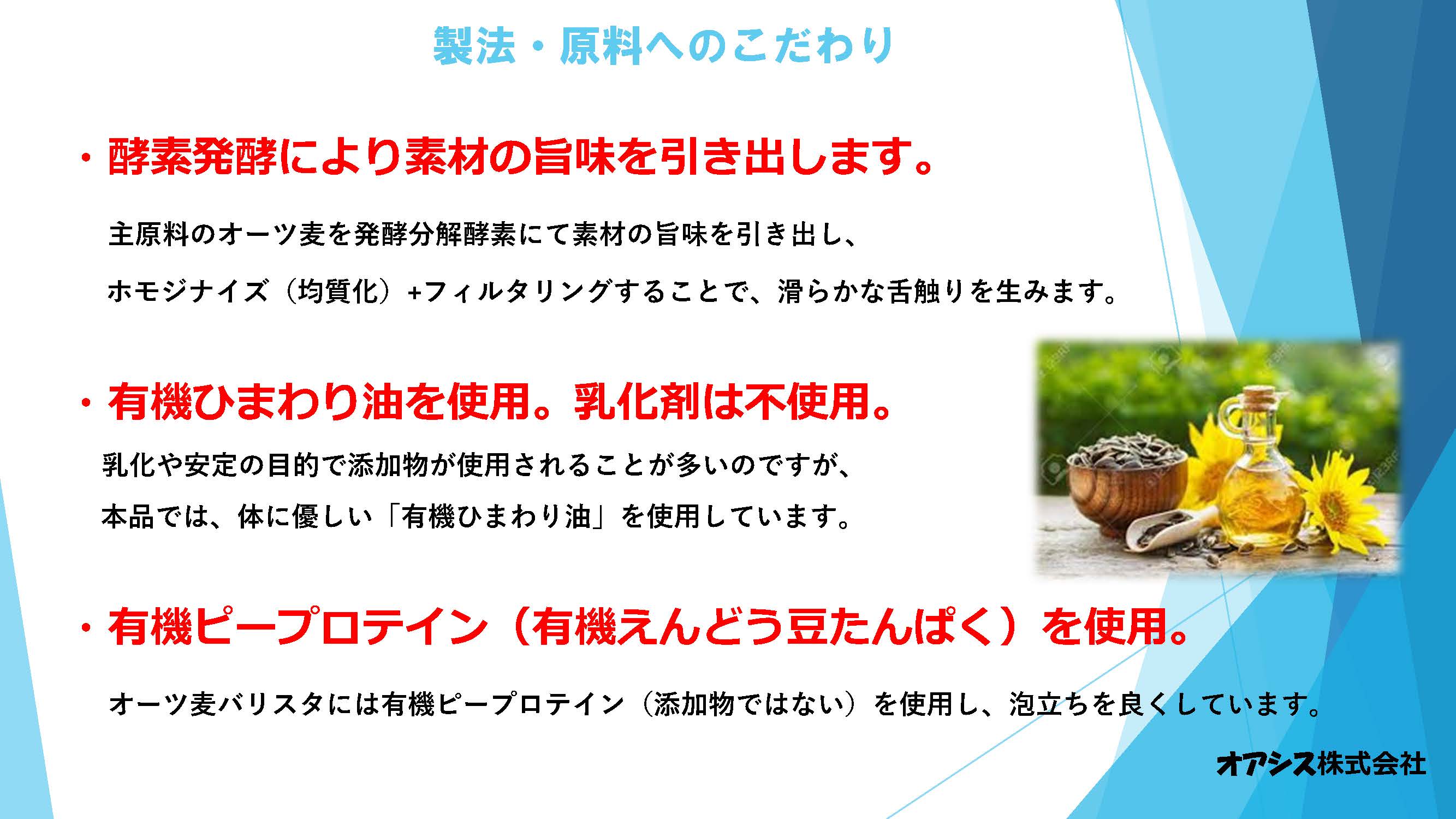 製法・原料へのこだわり

・酵素発酵により素材の旨味を引き出します。

主原料のオーツ麦を発酵分解酵素にて素材の旨味を引き出し、

ホモジナイズ（均質化）+フィルタリングすることで、滑らかな舌触りを生みます。

・有機ひまわり油を使用。乳化剤は不使用。

乳化や安定の目的で添加物が使用されることが多いのですが、

本品では、体に優しい「有機ひまわり油」を使用しています。

・有機ピープロテイン（有機えんどう豆たんぱく）を使用。

オーツ麦バリスタには有機ピープロテイン（添加物ではない）を使用し、泡立ちを良くしています。

オアシス株式会社